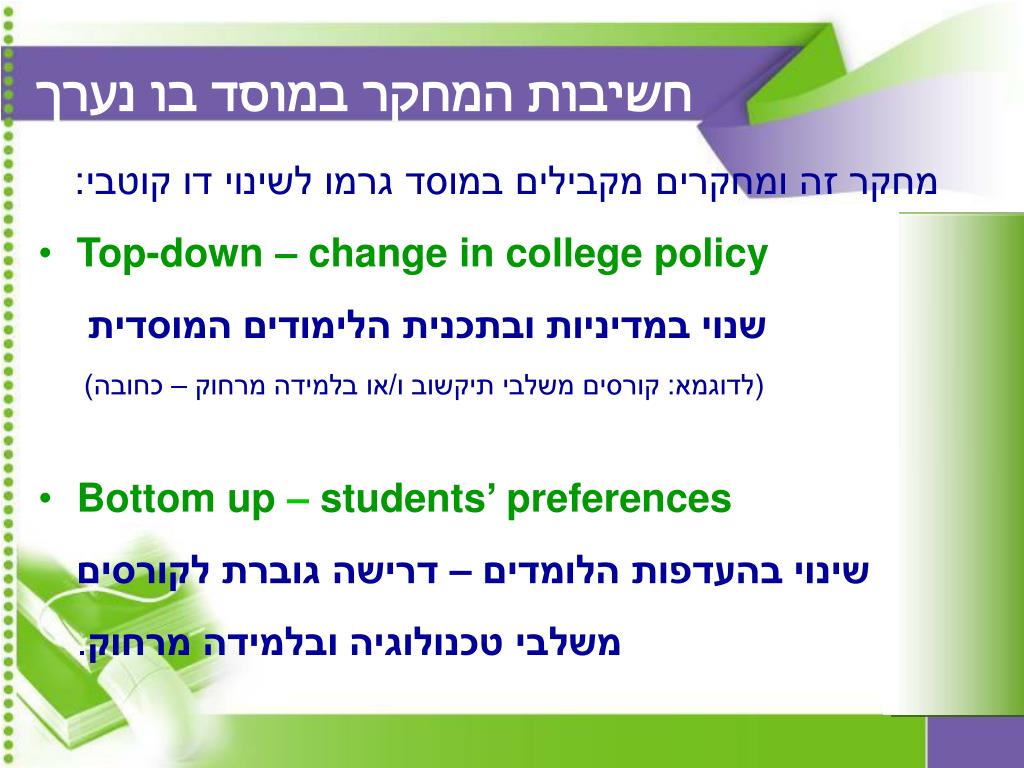 חשיבות המחקר במוסד בו נערך

מחקר זה ומחקרים מקבילים במוסד גרמו לשינוי דו קוטבי:

• Top-down – change in college policy

שנוי במדיניות ובתכנית הלימודים המוסדית

(לדוגמא: קורסים משלבי תיקשוב ו/או בלמידה מרחוק – כחובה)

• Bottom up – students' preferences

שינוי בהעדפות הלומדים – דרישה גוברת לקורסים משלבי טכנולוגיה ובלמידה מרחוק.